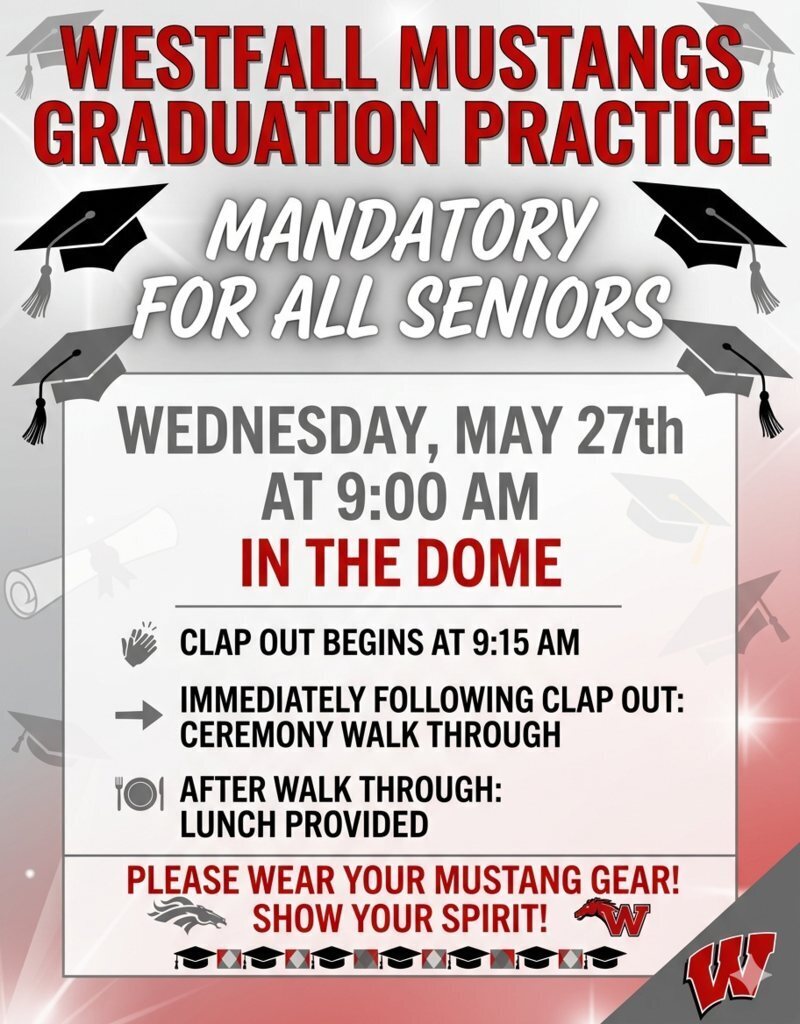 WESTFALL MUSTANGS GRADUATION PRACTICE

MANDATORY FOR ALL SENIORS

WEDNESDAY, MAY 27th AT 9:00 AM

IN THE DOME

CLAP OUT BEGINS AT 9:15 AM

IMMEDIATELY FOLLOWING CLAP OUT: CEREMONY WALK THROUGH

AFTER WALK THROUGH: LUNCH PROVIDED

PLEASE WEAR YOUR MUSTANG GEAR! SHOW YOUR SPIRIT!

W

W